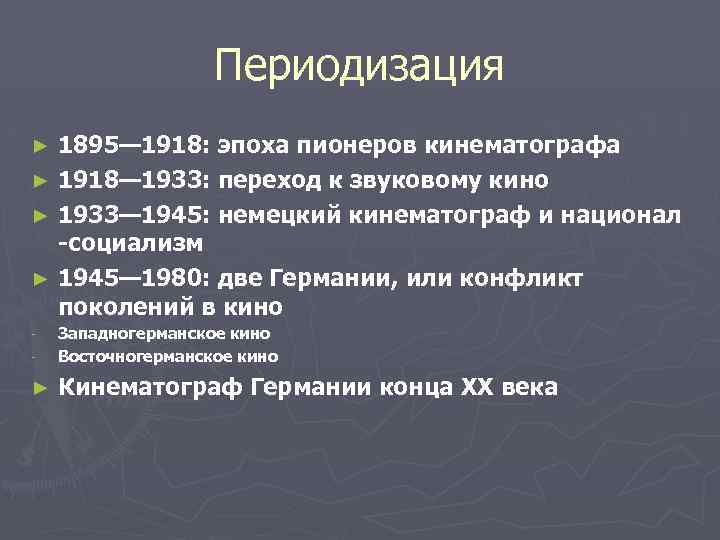 Периодизация

► 1895—1918: эпоха пионеров кинематографа
► 1918—1933: переход к звуковому кино
► 1933—1945: немецкий кинематограф и национал -социализм
► 1945—1980: две Германии, или конфликт поколений в кино
- Западногерманское кино
- Восточногерманское кино
► Кинематограф Германии конца XX века